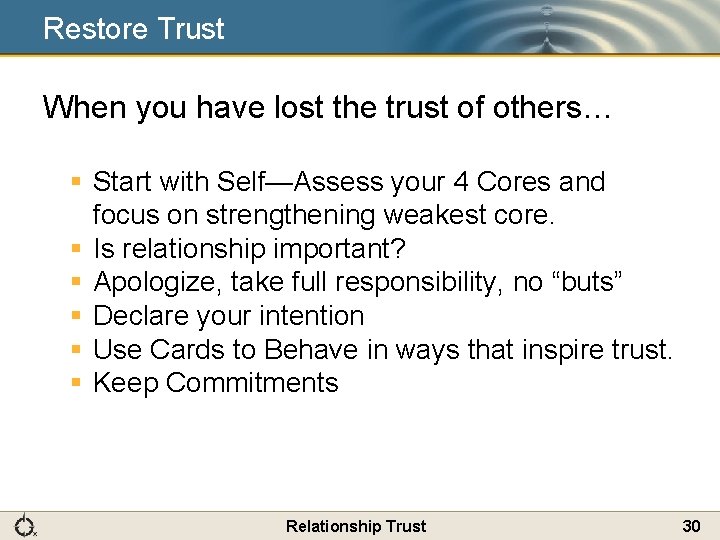 Restore Trust

When you have lost the trust of others…

- Start with Self—Assess your 4 Cores and focus on strengthening weakest core.
- Is relationship important?
- Apologize, take full responsibility, no “buts”
- Declare your intention
- Use Cards to Behave in ways that inspire trust.
- Keep Commitments

Relationship Trust

30